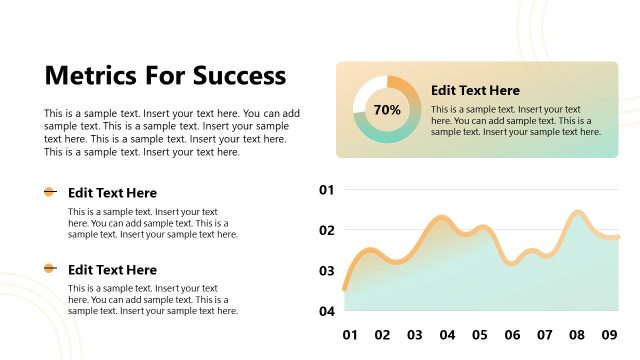 Metrics For Success

This is a sample text. Insert your text here. You can add sample text. This is a sample text. Insert your sample text here. This is a sample text. Insert your text here. This is a sample text. Insert your text here.

Edit Text Here

This is a sample text. Insert your text here. You can add sample text. This is a sample text. Insert your sample text here.

Edit Text Here

This is a sample text. Insert your text here. You can add sample text. This is a sample text. Insert your sample text here.

70%

Edit Text Here

This is a sample text. Insert your text here. You can add sample text. This is a sample text. Insert your sample text here.

01
02
03
04

01 02 03 04 05 06 07 08 09